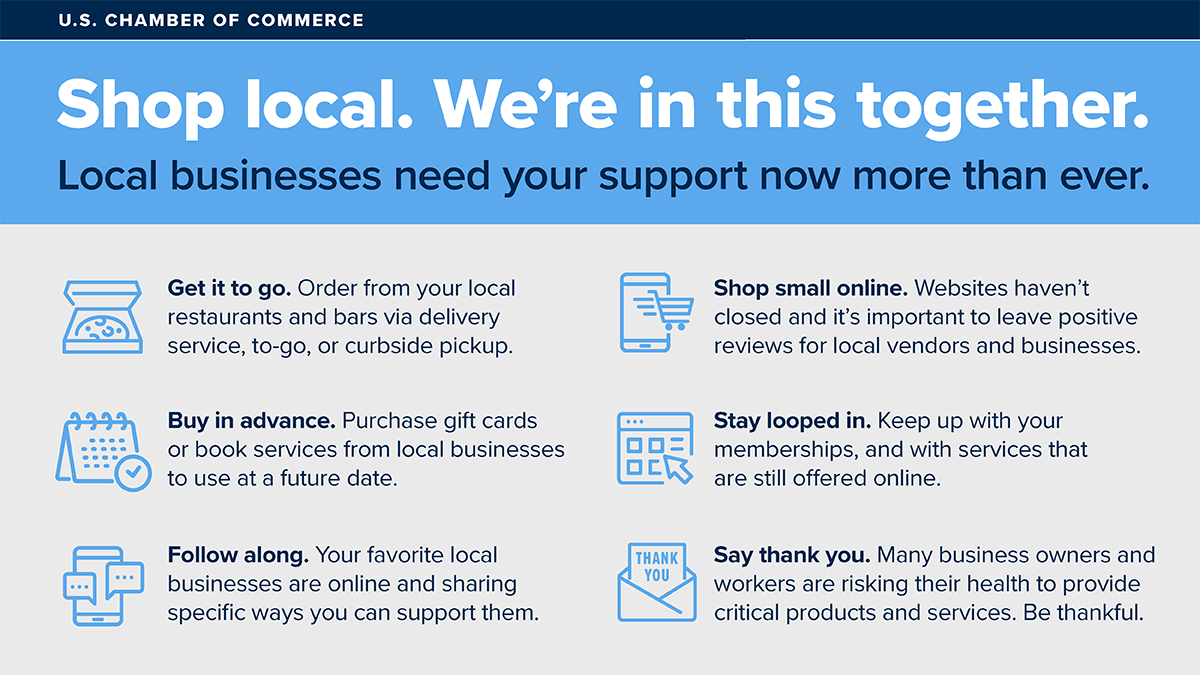 U.S. CHAMBER OF COMMERCE

Shop local. We're in this together.

Local businesses need your support now more than ever.

Get it to go. Order from your local restaurants and bars via delivery service, to-go, or curbside pickup.

Buy in advance. Purchase gift cards or book services from local businesses to use at a future date.

Follow along. Your favorite local businesses are online and sharing specific ways you can support them.

Shop small online. Websites haven't closed and it's important to leave positive reviews for local vendors and businesses.

Stay looped in. Keep up with your memberships, and with services that are still offered online.

THANK YOU

Say thank you. Many business owners and workers are risking their health to provide critical products and services. Be thankful.